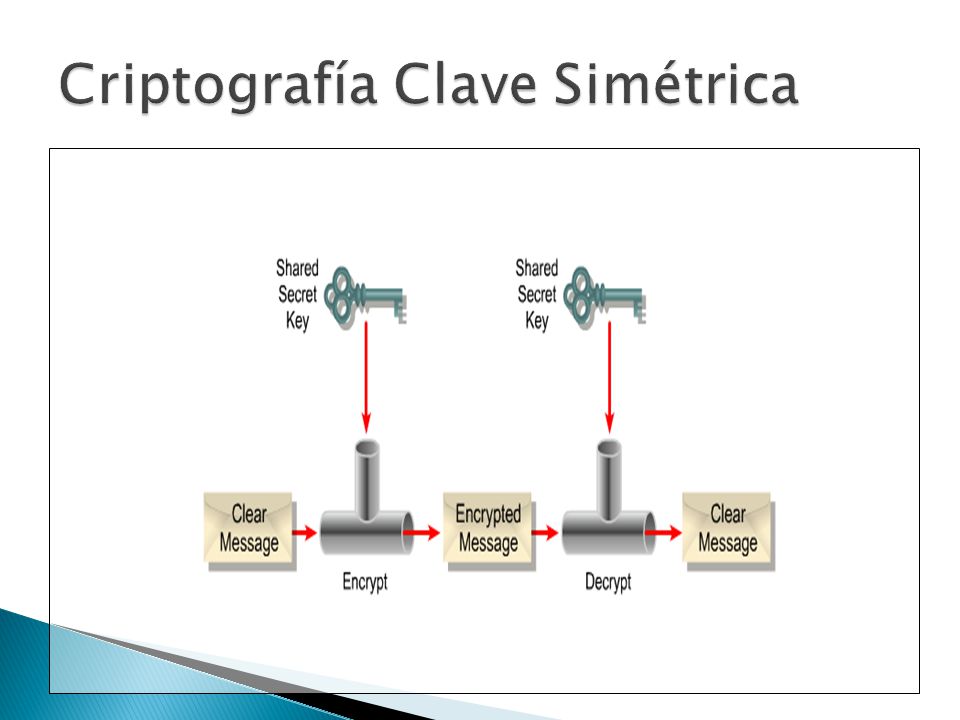 Criptografía Clave Simétrica

Shared Secret Key

Shared Secret Key

Clear Message

Encrypt

Encrypted Message

Decrypt

Clear Message